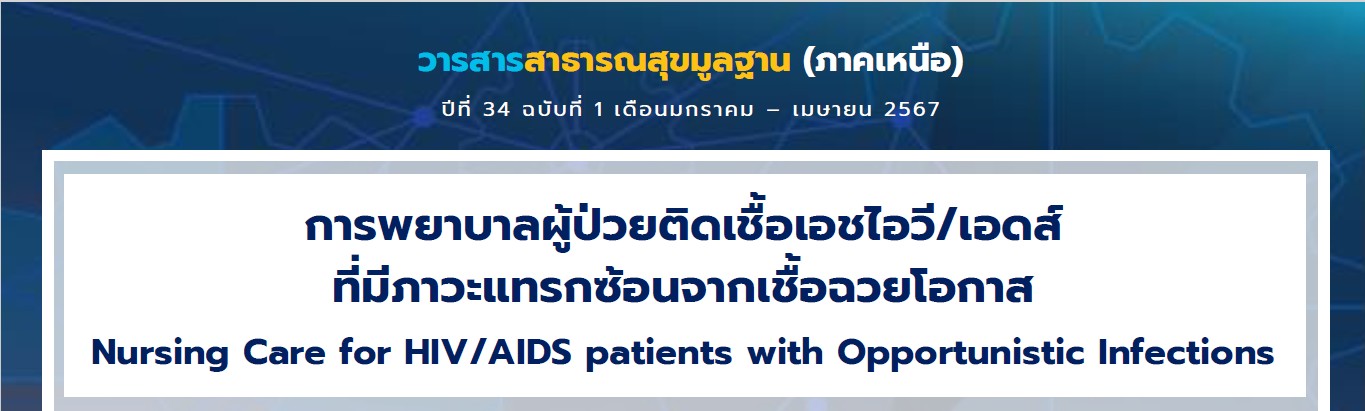 วารสารสาธารณสุขมูลฐาน (ภาคเหนือ)

ปีที่ 34 ฉบับที่ 1 เดือนมกราคม – เมษายน 2567

การพยาบาลผู้ป่วยติดเชื้อเอชไอวี/เอดส์ ที่มีภาวะแทรกซ้อนจากเชื้อฉวยโอกาส

Nursing Care for HIV/AIDS patients with Opportunistic Infections